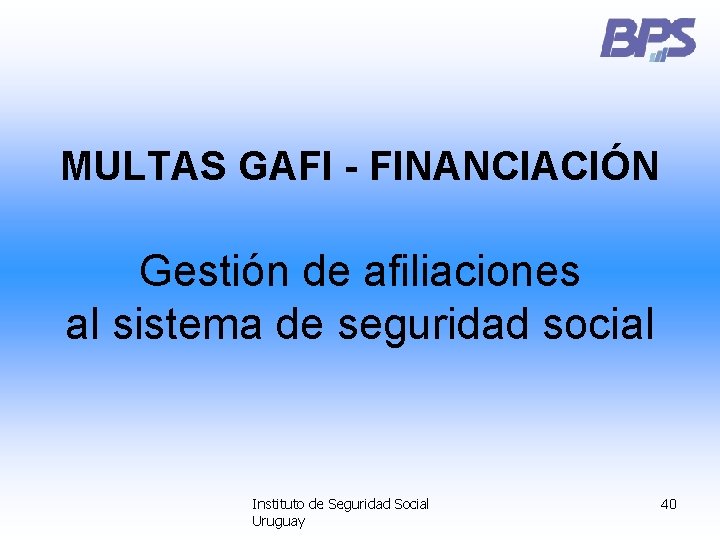 BPS

MULTAS GAFI - FINANCIACIÓN

Gestión de afiliaciones al sistema de seguridad social

Instituto de Seguridad Social Uruguay

40